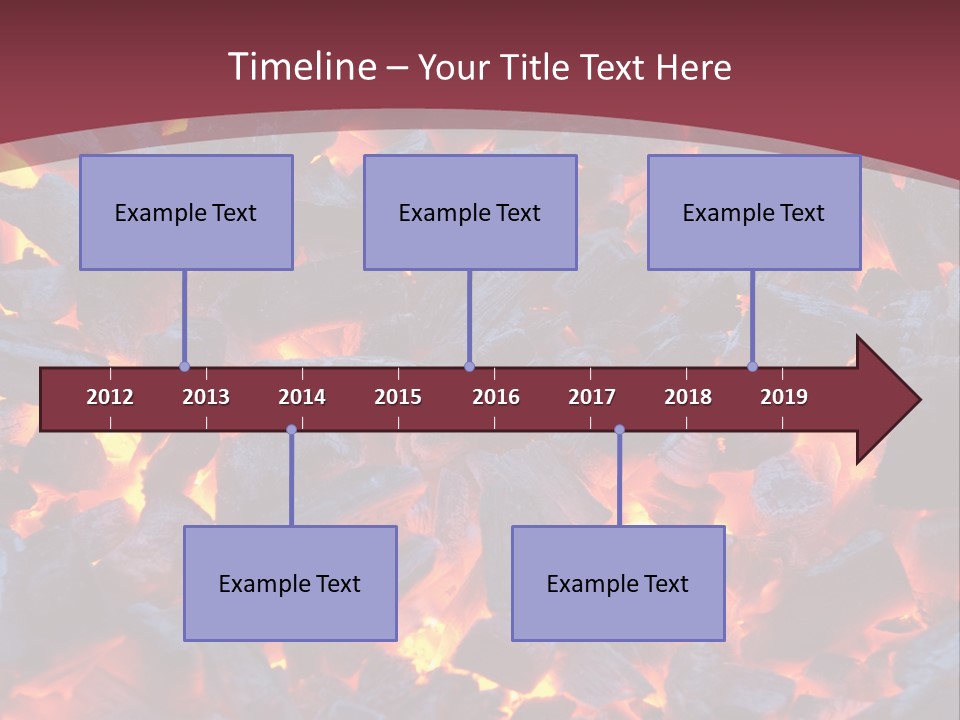 Timeline – Your Title Text Here

Example Text

Example Text

Example Text

2012 2013 2014 2015 2016 2017 2018 2019

Example Text

Example Text